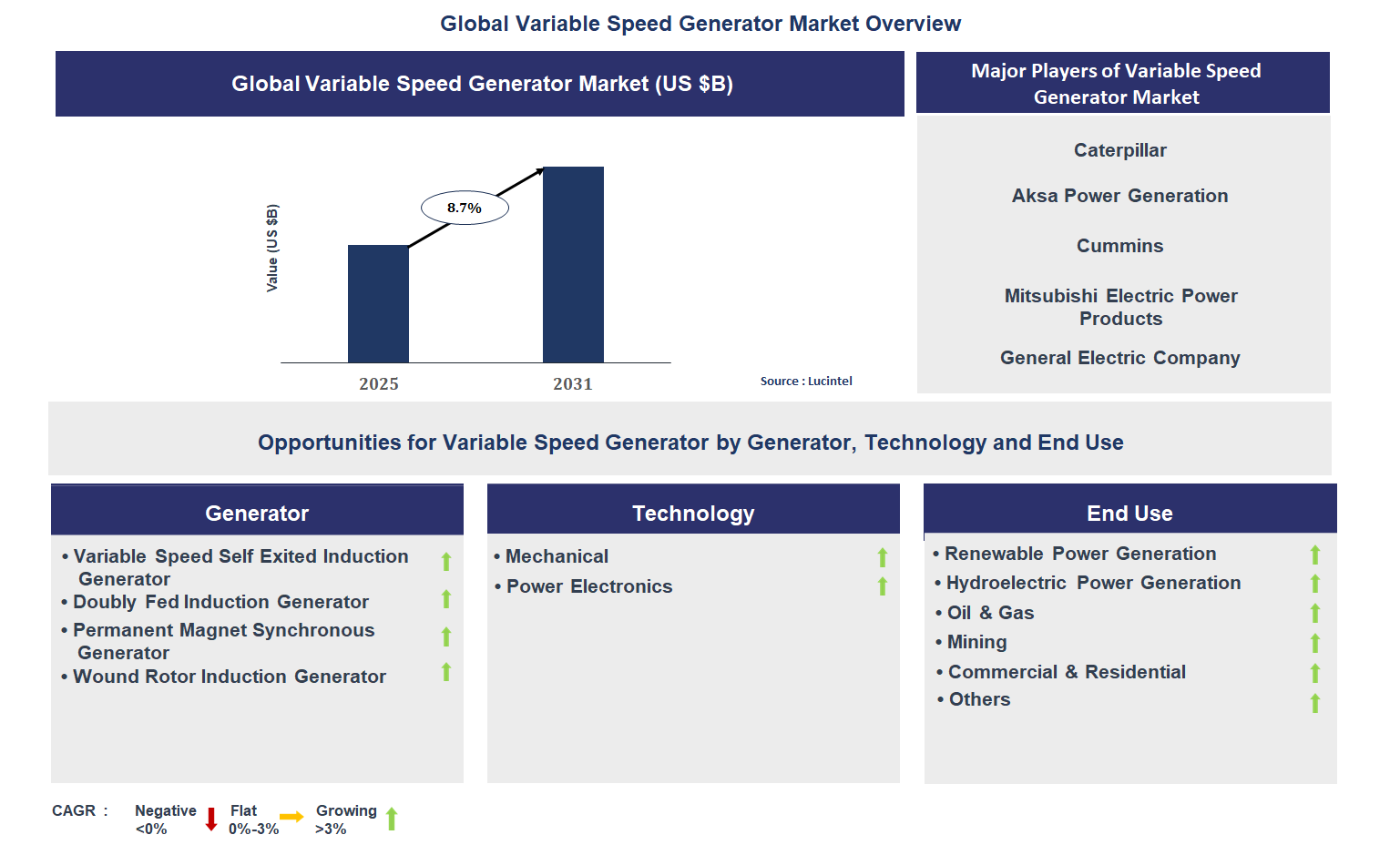 Global Variable Speed Generator Market Overview

Global Variable Speed Generator Market (US $B)

Value (US $B)

8.7%

2025

2031

Source : Lucintel

Major Players of Variable Speed Generator Market

Caterpillar

Aksa Power Generation

Cummins

Mitsubishi Electric Power Products

General Electric Company

Opportunities for Variable Speed Generator by Generator, Technology and End Use

Generator

• Variable Speed Self Exited Induction Generator
• Doubly Fed Induction Generator
• Permanent Magnet Synchronous Generator
• Wound Rotor Induction Generator

Technology

• Mechanical
• Power Electronics

End Use

• Renewable Power Generation
• Hydroelectric Power Generation
• Oil & Gas
• Mining
• Commercial & Residential
• Others

CAGR : Negative <0% Flat 0%-3% Growing >3%